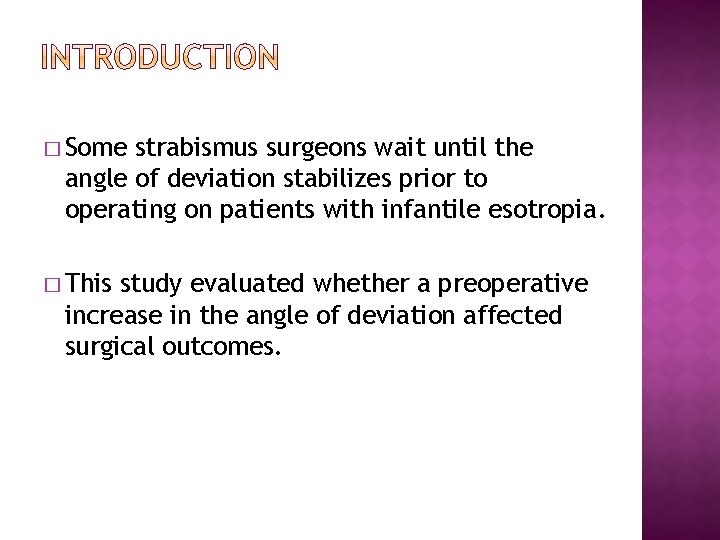 INTRODUCTION

□ Some strabismus surgeons wait until the angle of deviation stabilizes prior to operating on patients with infantile esotropia.

□ This study evaluated whether a preoperative increase in the angle of deviation affected surgical outcomes.